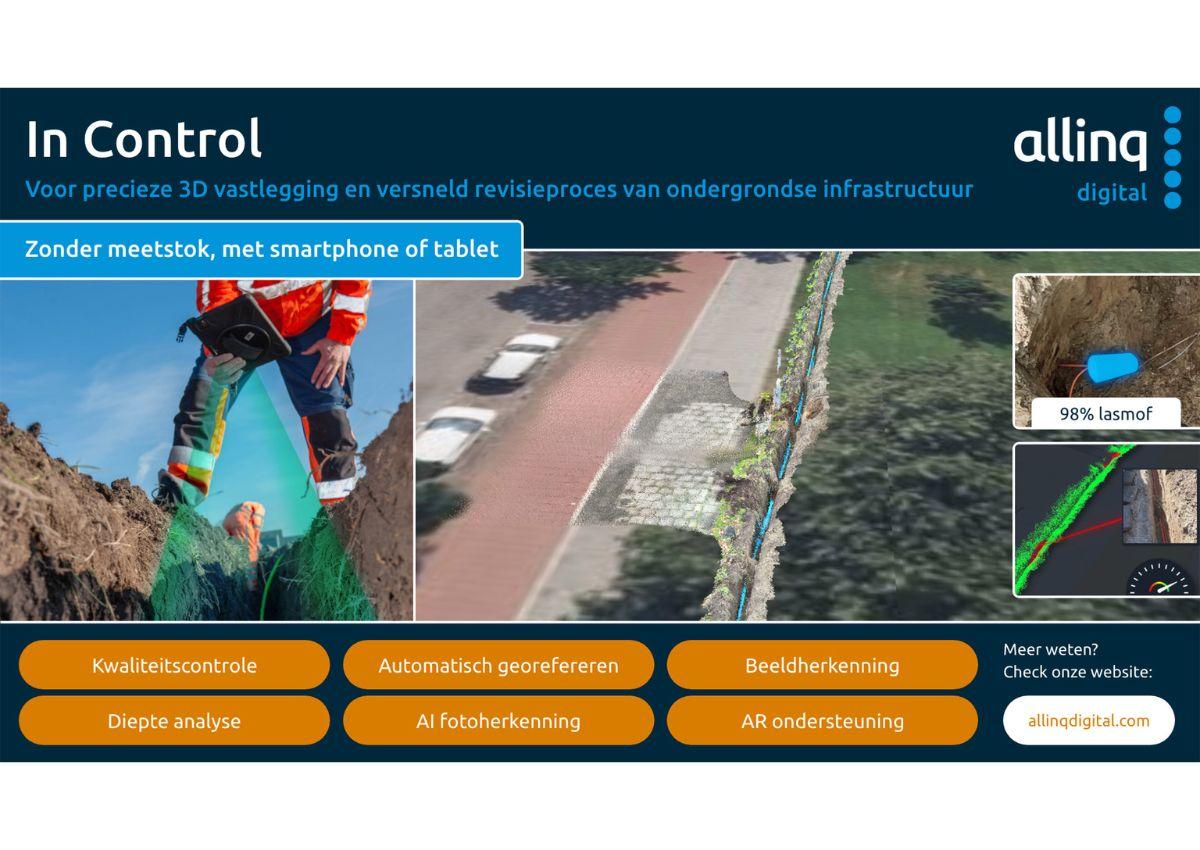 In Control

Voor precieze 3D vastlegging en versneld revisieproces van ondergrondse infrastructuur

allinq digital

Zonder meetstok, met smartphone of tablet

98% lasmof

Kwaliteitscontrole

Automatisch georefereren

Beeldherkenning

Diepte analyse

AI fotoherkenning

AR ondersteuning

Meer weten?
Check onze website:

allinqdigital.com